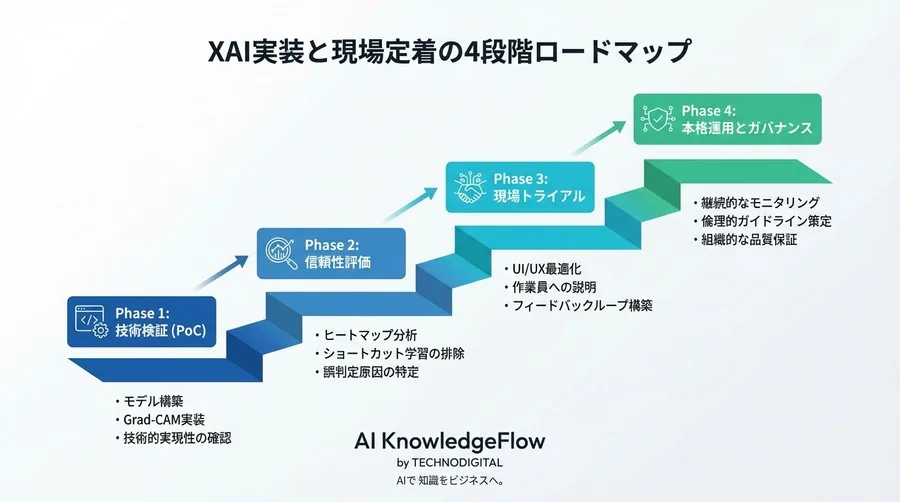 XAI実装と現場定着の4段階ロードマップ

Phase 1:
技術検証 (PoC)

・モデル構築
・Grad-CAM実装
・技術的実現性の確認

Phase 2:
信頼性評価

・ヒートマップ分析
・ショートカット学習の排除
・誤判定原因の特定

Phase 3:
現場トライアル

・UI/UX最適化
・作業員への説明
・フィードバックループ構築

Phase 4:
本格運用とガバナンス

・継続的なモニタリング
・倫理的ガイドライン策定
・組織的な品質保証

AI KnowledgeFlow
by TECHNODIGITAL
AIで 知識をビジネスへ。